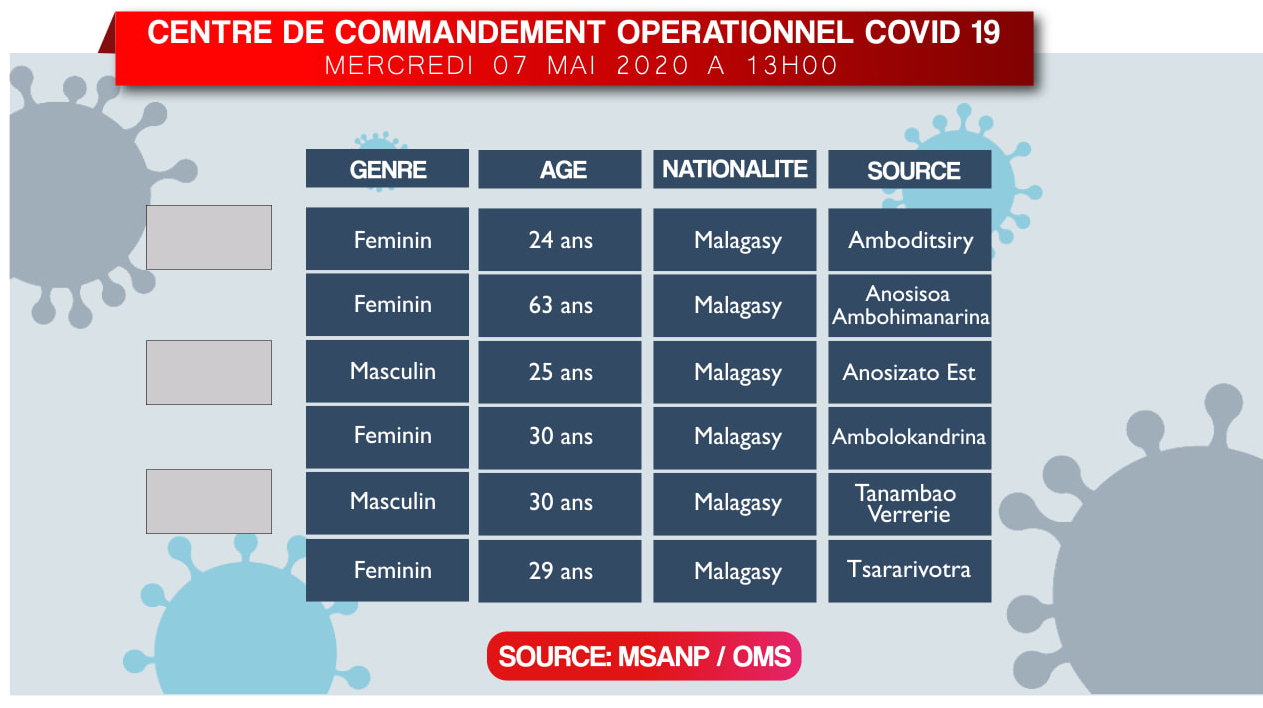 CENTRE DE COMMANDEMENT OPERATIONNEL COVID 19
MERCREDI 07 MAI 2020 A 13H00

| GENRE | AGE | NATIONALITE | SOURCE |
|---|---|---|---|
| Feminin | 24 ans | Malagasy | Amboditsiry |
| Feminin | 63 ans | Malagasy | Anosisoa Ambohimanarina |
| Masculin | 25 ans | Malagasy | Anosizato Est |
| Feminin | 30 ans | Malagasy | Ambolokandrina |
| Masculin | 30 ans | Malagasy | Tanambao Verrerie |
| Feminin | 29 ans | Malagasy | Tsararivotra |

SOURCE: MSANP / OMS